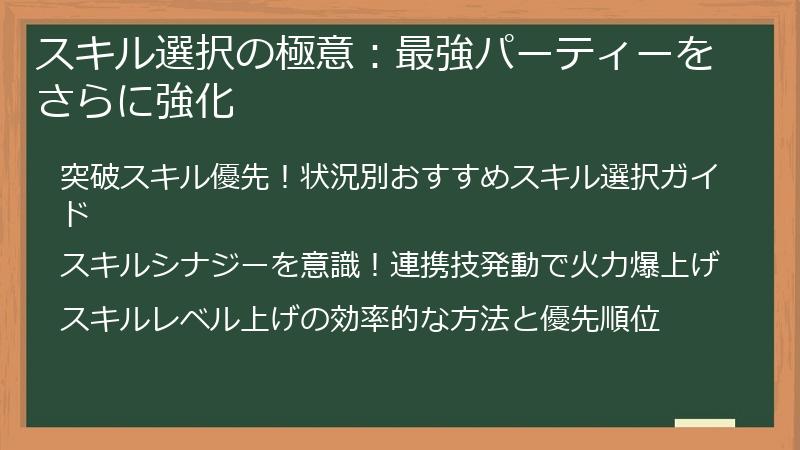 スキル選択の極意：最強パーティーをさらに強化

突破スキル優先！状況別おすすめスキル選択ガイド

スキルシナジーを意識！連携技発動で火力爆上げ

スキルレベル上げの効率的な方法と優先順位